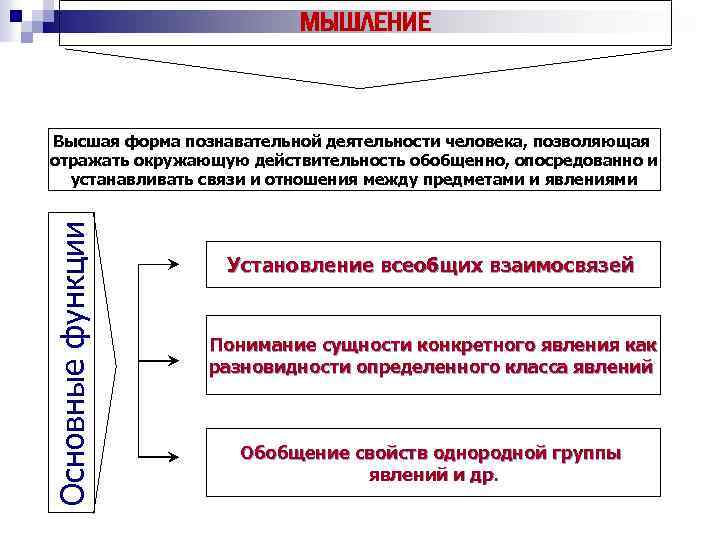 МЫШЛЕНИЕ

Высшая форма познавательной деятельности человека, позволяющая отражать окружающую действительность обобщенно, опосредованно и устанавливать связи и отношения между предметами и явлениями

Основные функции

Установление всеобщих взаимосвязей

Понимание сущности конкретного явления как разновидности определенного класса явлений

Обобщение свойств однородной группы явлений и др.